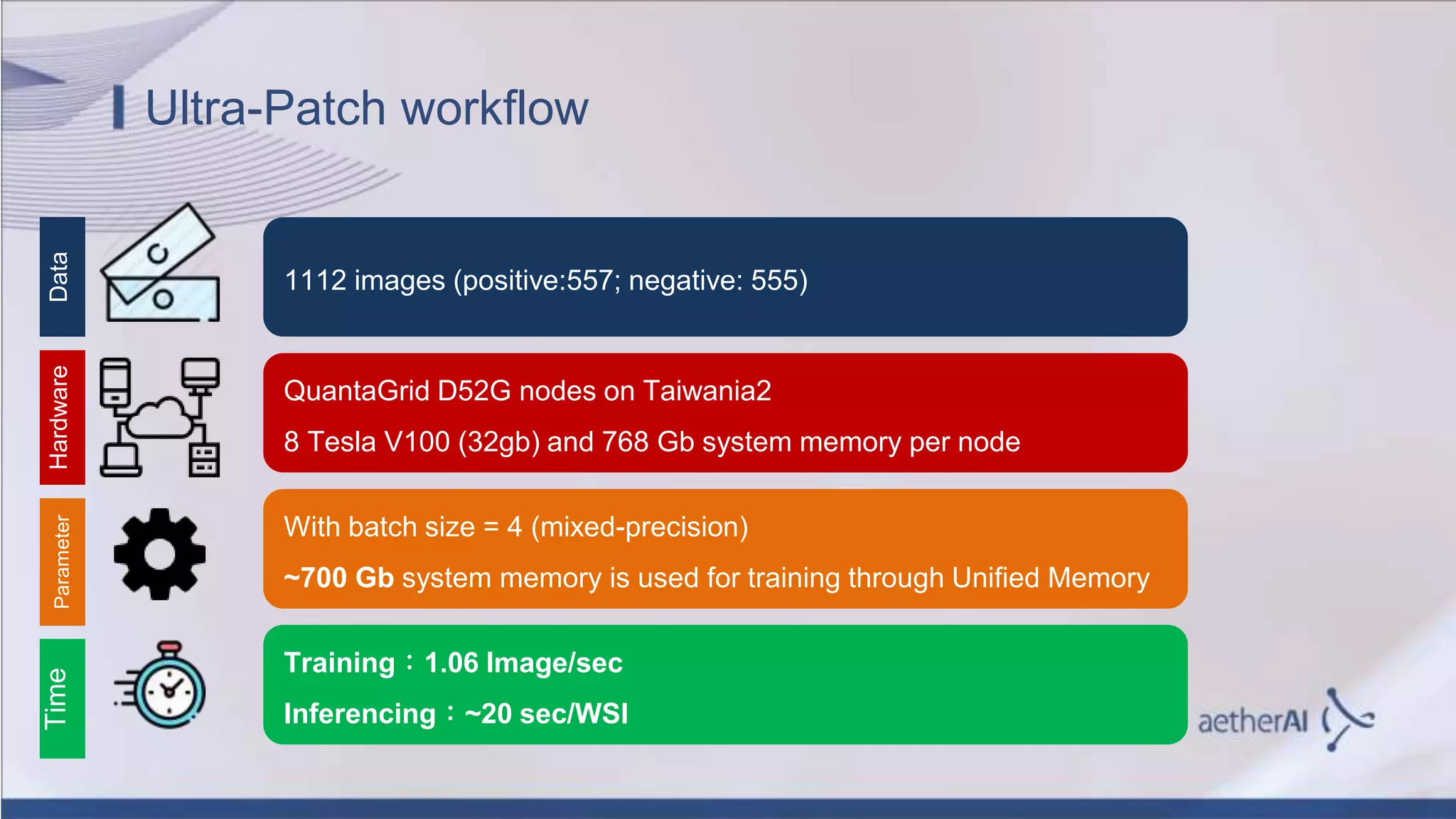 Ultra-Patch workflow

Data

1112 images (positive:557; negative: 555)

Hardware

QuantaGrid D52G nodes on Taiwania2

8 Tesla V100 (32gb) and 768 Gb system memory per node

Parameter

With batch size = 4 (mixed-precision)

~700 Gb system memory is used for training through Unified Memory

Time

Training：1.06 Image/sec

Inferencing：~20 sec/WSI

aetherAI